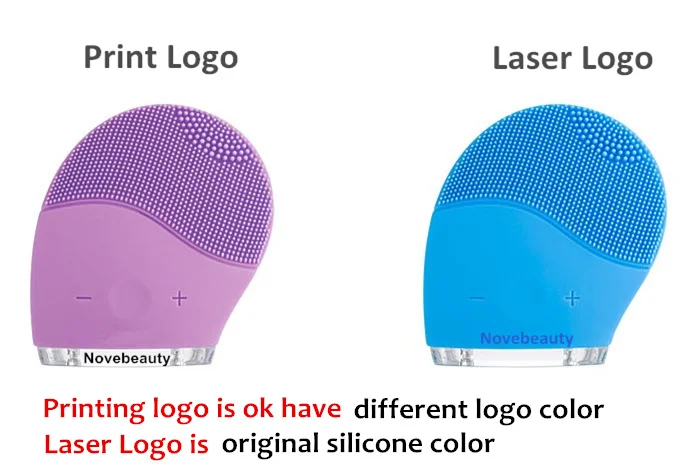 Print Logo

Laser Logo

− +

Novebeauty

− +

Novebeauty

Printing logo is ok have different logo color
Laser Logo is original silicone color